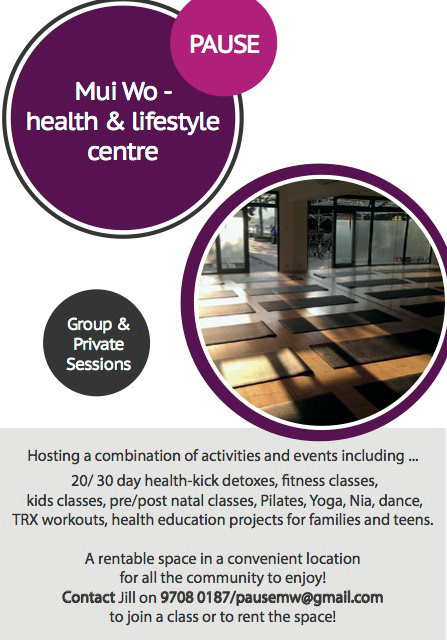 PAUSE

Mui Wo - health & lifestyle centre

Group & Private Sessions

Hosting a combination of activities and events including ...

20/ 30 day health-kick detoxes, fitness classes, kids classes, pre/post natal classes, Pilates, Yoga, Nia, dance, TRX workouts, health education projects for families and teens.

A rentable space in a convenient location for all the community to enjoy!
Contact Jill on 9708 0187/pausemw@gmail.com to join a class or to rent the space!